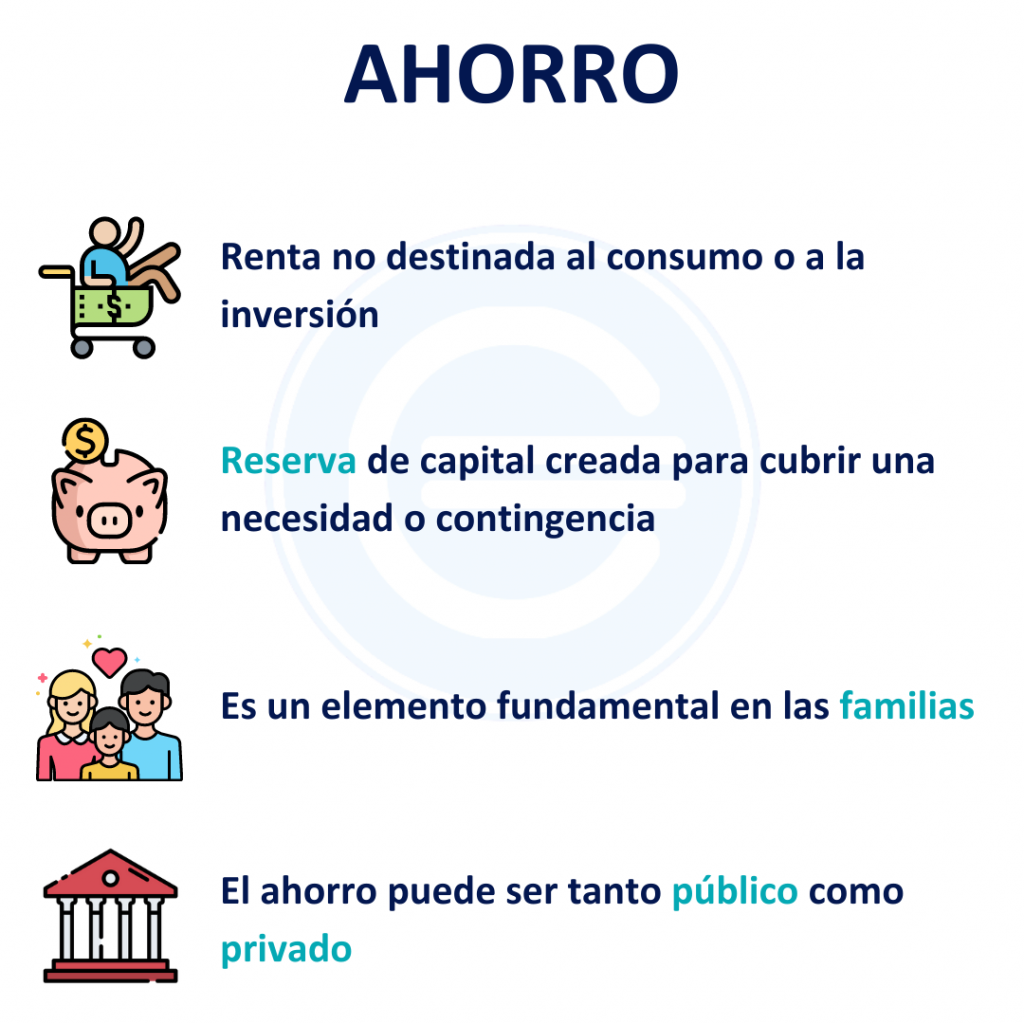 AHORRO

Renta no destinada al consumo o a la inversión

Reserva de capital creada para cubrir una necesidad o contingencia

Es un elemento fundamental en las familias

El ahorro puede ser tanto público como privado